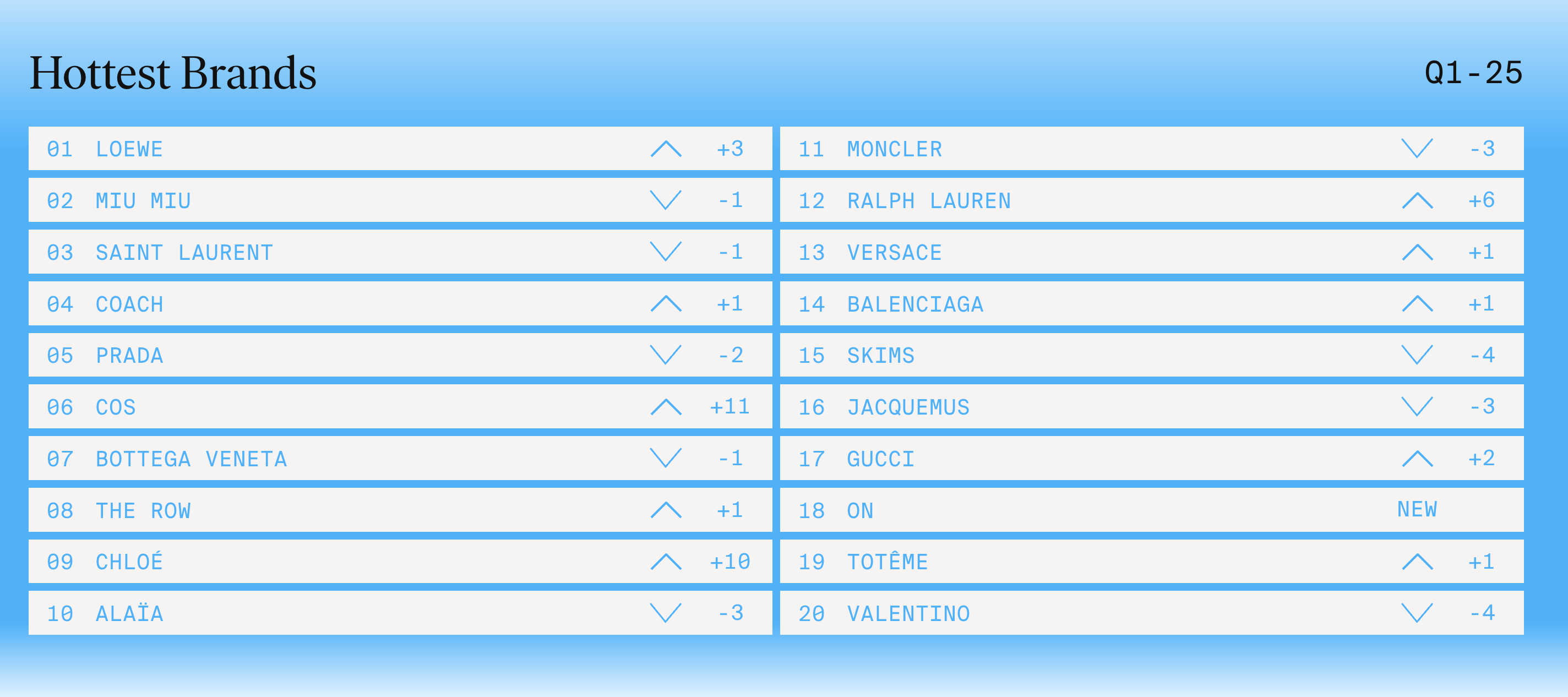 Hottest Brands

Q1-25

| | | |
|---|---|---|
| 01 | LOEWE | +3 |
| 02 | MIU MIU | -1 |
| 03 | SAINT LAURENT | -1 |
| 04 | COACH | +1 |
| 05 | PRADA | -2 |
| 06 | COS | +11 |
| 07 | BOTTEGA VENETA | -1 |
| 08 | THE ROW | +1 |
| 09 | CHLOÉ | +10 |
| 10 | ALAÏA | -3 |

| | | |
|---|---|---|
| 11 | MONCLER | -3 |
| 12 | RALPH LAUREN | +6 |
| 13 | VERSACE | +1 |
| 14 | BALENCIAGA | +1 |
| 15 | SKIMS | -4 |
| 16 | JACQUEMUS | -3 |
| 17 | GUCCI | +2 |
| 18 | ON | NEW |
| 19 | TOTÊME | +1 |
| 20 | VALENTINO | -4 |